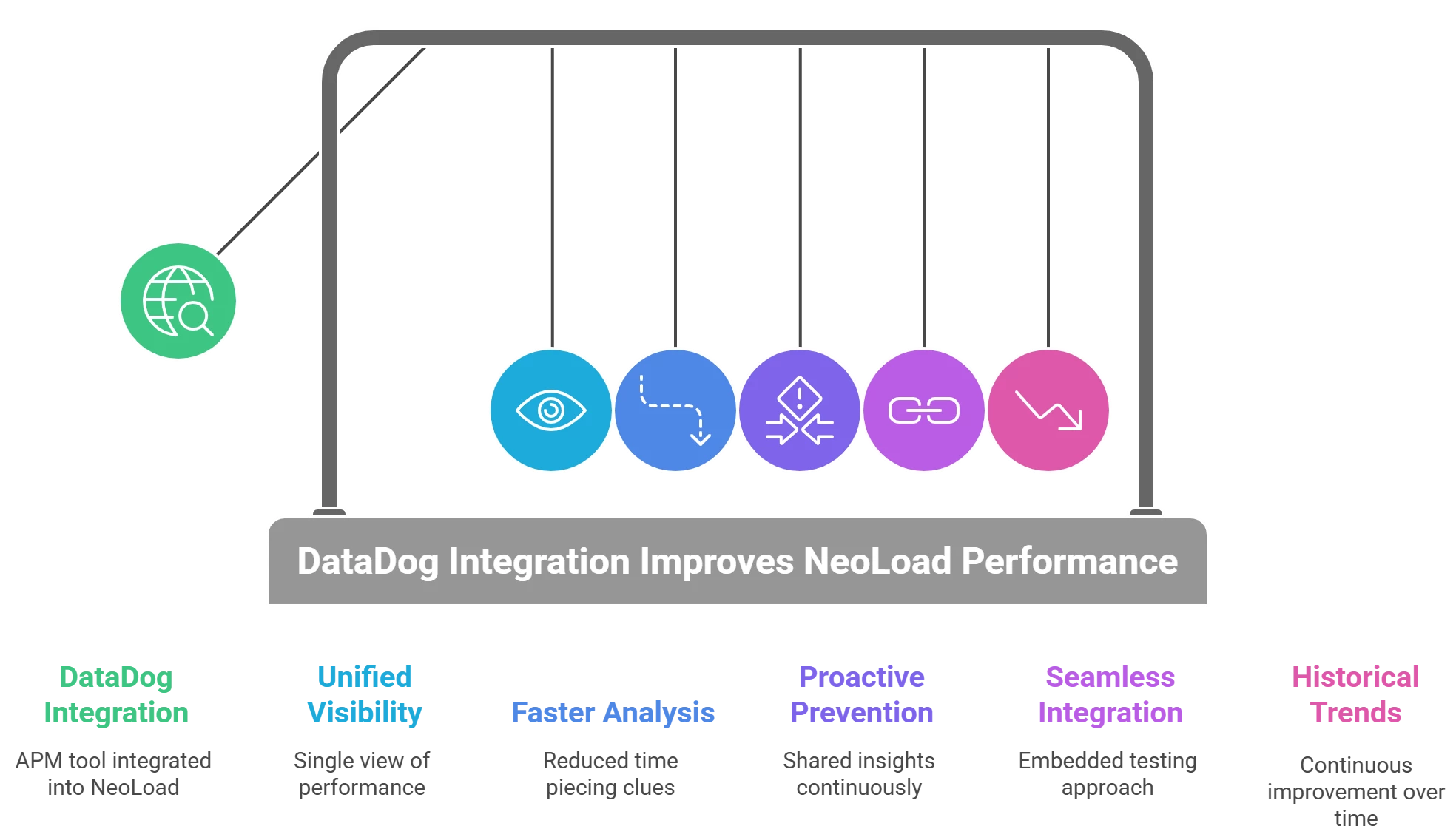 DataDog Integration Improves NeoLoad Performance

DataDog Integration

APM tool integrated into NeoLoad

Unified Visibility

Single view of performance

Faster Analysis

Reduced time piecing clues

Proactive Prevention

Shared insights continuously

Seamless Integration

Embedded testing approach

Historical Trends

Continuous improvement over time